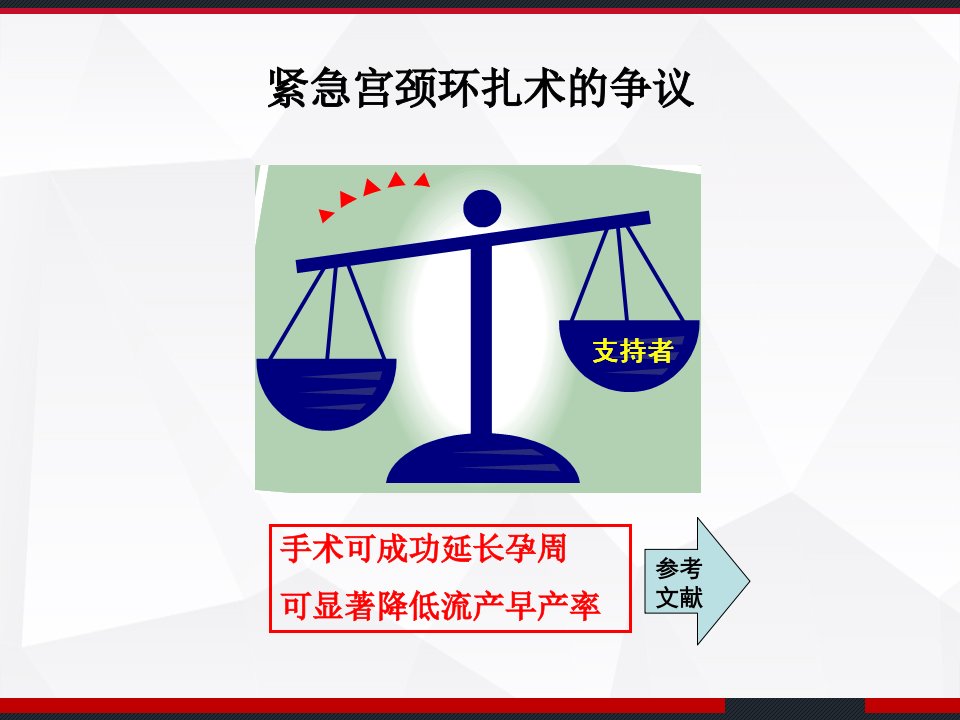 紧急宫颈环扎术的争议

支持者

手术可成功延长孕周

可显著降低流产早产率

参考文献